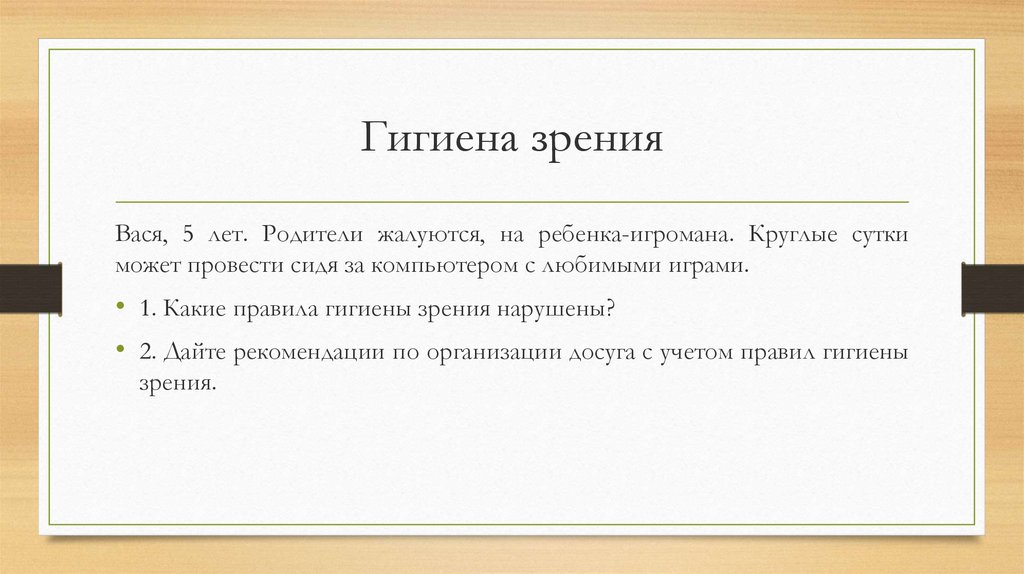 Гигиена зрения

Вася, 5 лет. Родители жалуются, на ребенка-игромана. Круглые сутки может провести сидя за компьютером с любимыми играми.

• 1. Какие правила гигиены зрения нарушены?

• 2. Дайте рекомендации по организации досуга с учетом правил гигиены зрения.